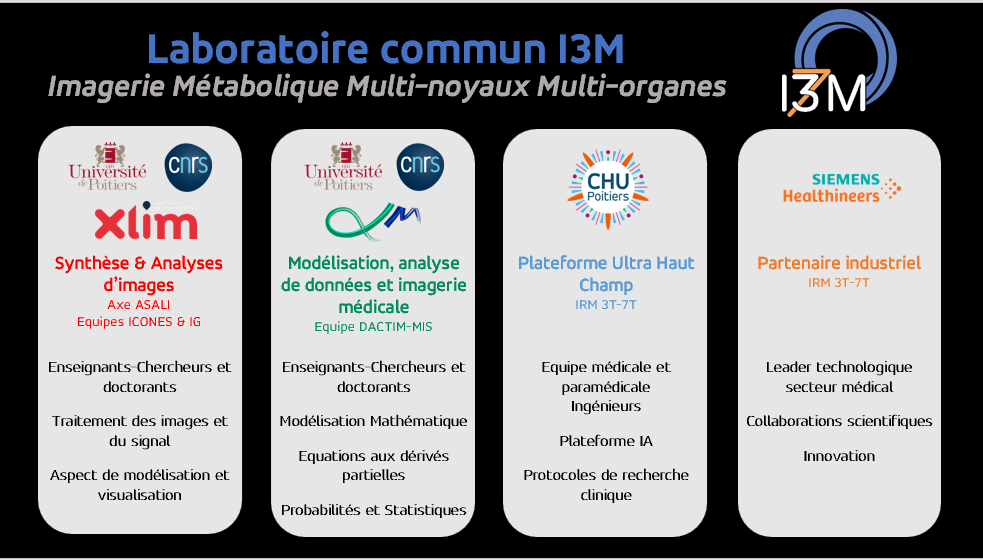 Laboratoire commun I3M
Imagerie Métabolique Multi-noyaux Multi-organes

I3M

Université de Poitiers
cnrs
xlim
Synthèse & Analyses d'images
Axe ASALI
Equipes ICONES & IG

Enseignants-Chercheurs et doctorants

Traitement des images et du signal

Aspect de modélisation et visualisation

Université de Poitiers
cnrs
Modélisation, analyse de données et imagerie médicale
Equipe DACTIM-MIS

Enseignants-Chercheurs et doctorants

Modélisation Mathématique

Equations aux dérivés partielles

Probabilités et Statistiques

CHU Poitiers
Plateforme Ultra Haut Champ
IRM 3T-7T

Equipe médicale et paramédicale
Ingénieurs

Plateforme IA

Protocoles de recherche clinique

SIEMENS Healthineers
Partenaire industriel
IRM 3T-7T

Leader technologique secteur médical

Collaborations scientifiques

Innovation